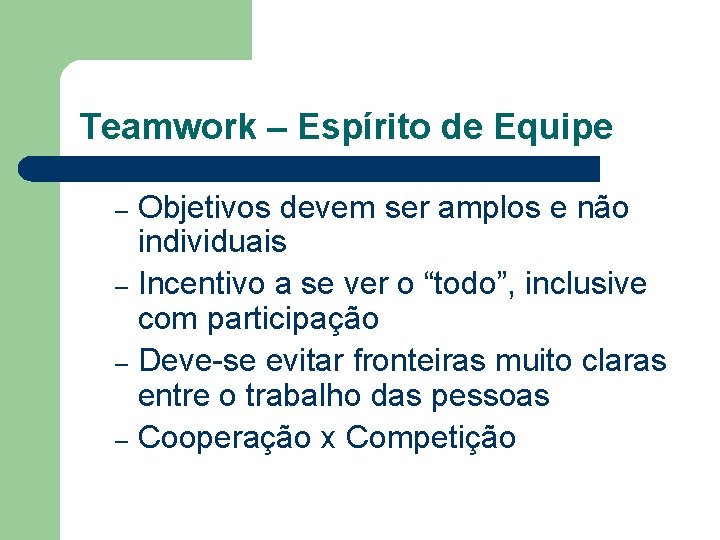 Teamwork – Espírito de Equipe

– Objetivos devem ser amplos e não individuais
– Incentivo a se ver o “todo”, inclusive com participação
– Deve-se evitar fronteiras muito claras entre o trabalho das pessoas
– Cooperação x Competição